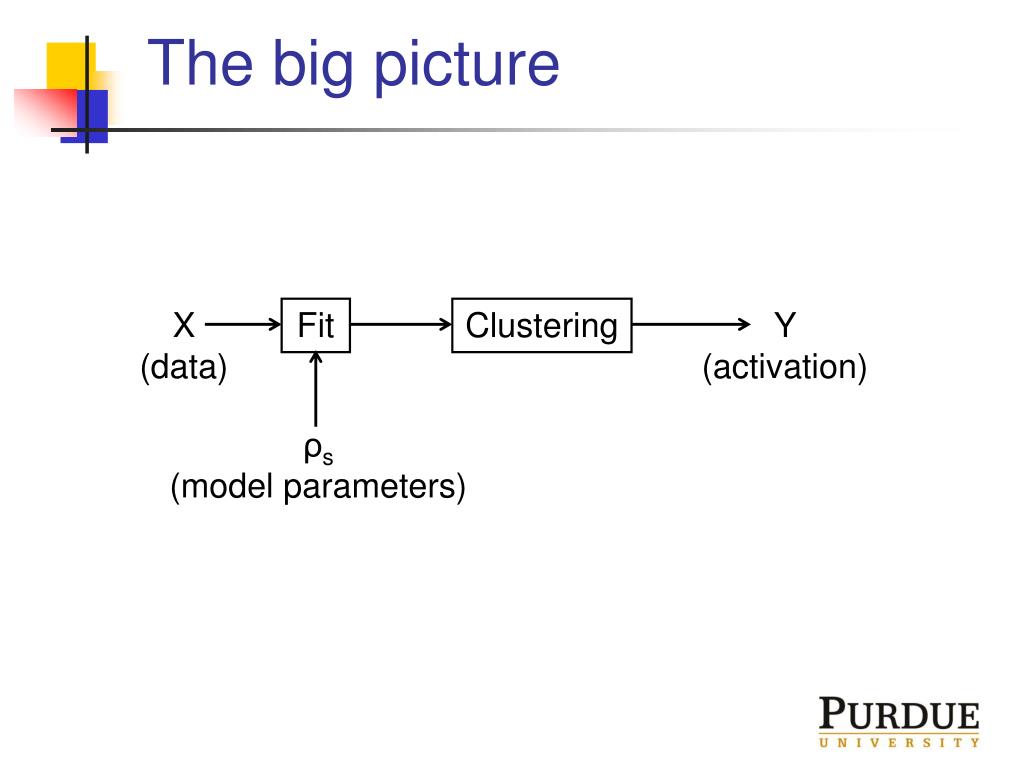 The big picture

X
(data)

Fit

Clustering

Y
(activation)

$\rho_s$
(model parameters)

PURDUE
UNIVERSITY